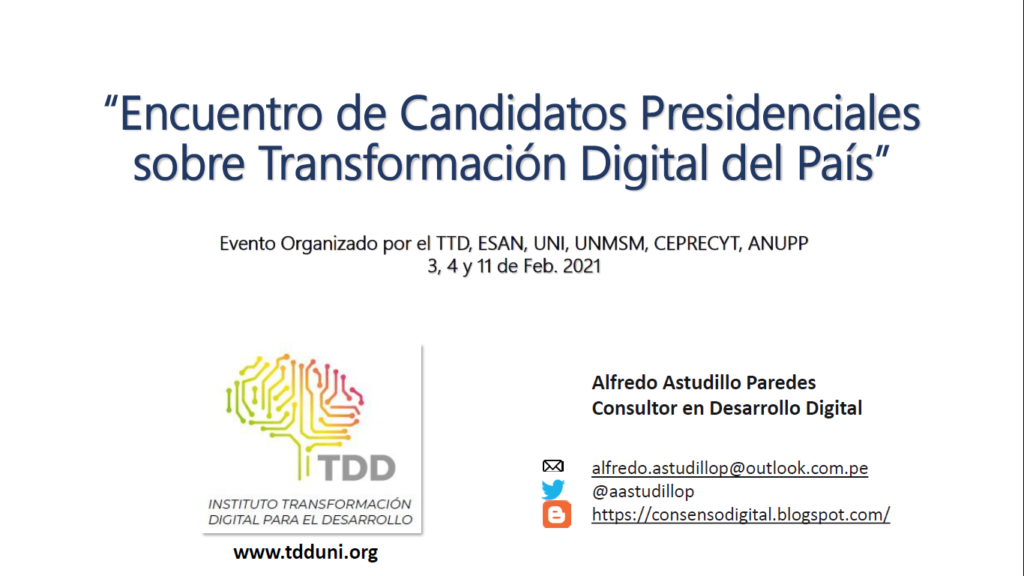 “Encuentro de Candidatos Presidenciales sobre Transformación Digital del País”

Evento Organizado por el TTD, ESAN, UNI, UNMSM, CEPRECYT, ANUPP
3, 4 y 11 de Feb. 2021

TDD
INSTITUTO TRANSFORMACIÓN DIGITAL PARA EL DESARROLLO

www.tdduni.org

Alfredo Astudillo Paredes
Consultor en Desarrollo Digital

alfredo.astudillop@outlook.com.pe
@aastudillop
https://consensodigital.blogspot.com/